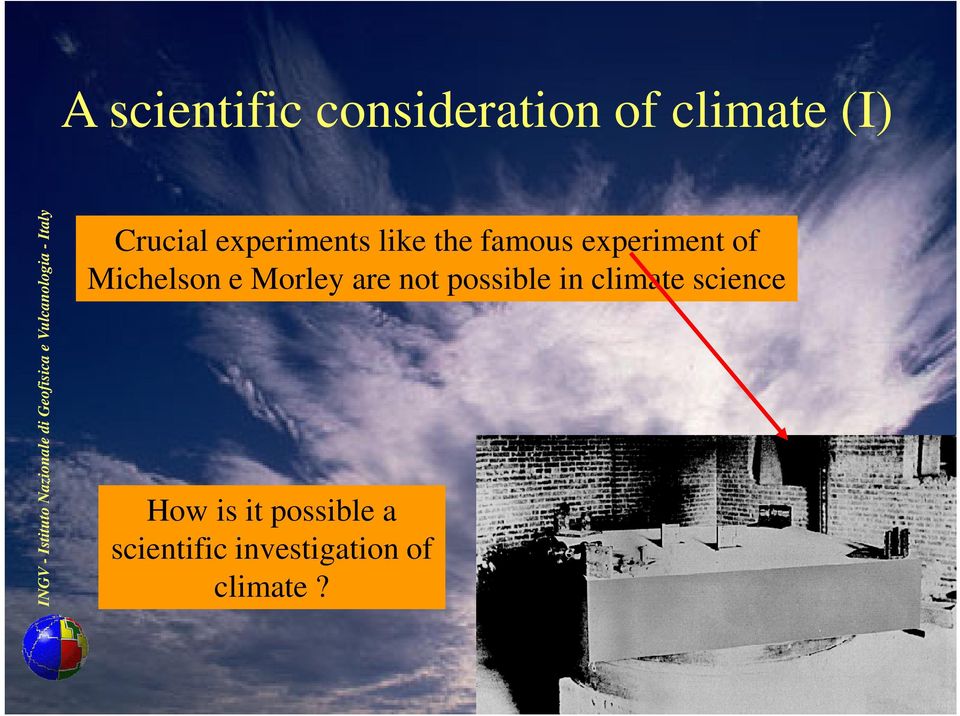 A scientific consideration of climate (I)

INGV - Istituto Nazionale di Geofisica e Vulcanologia - Italy

Crucial experiments like the famous experiment of Michelson e Morley are not possible in climate science

How is it possible a scientific investigation of climate ?